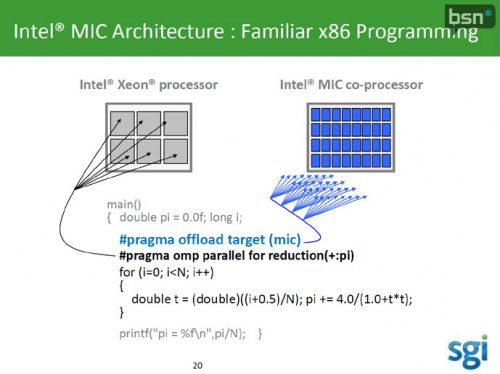 Intel® MIC Architecture : Familiar x86 Programming

bsn*

Intel® Xeon® processor

Intel® MIC co-processor

main()
{ double pi = 0.0f; long i;

#pragma offload target (mic)
#pragma omp parallel for reduction(+:pi)
for (i=0; i<N; i++)
{
double t = (double)((i+0.5)/N); pi += 4.0/(1.0+t*t);
}

printf("pi = %f\n",pi/N); }

sgi

20